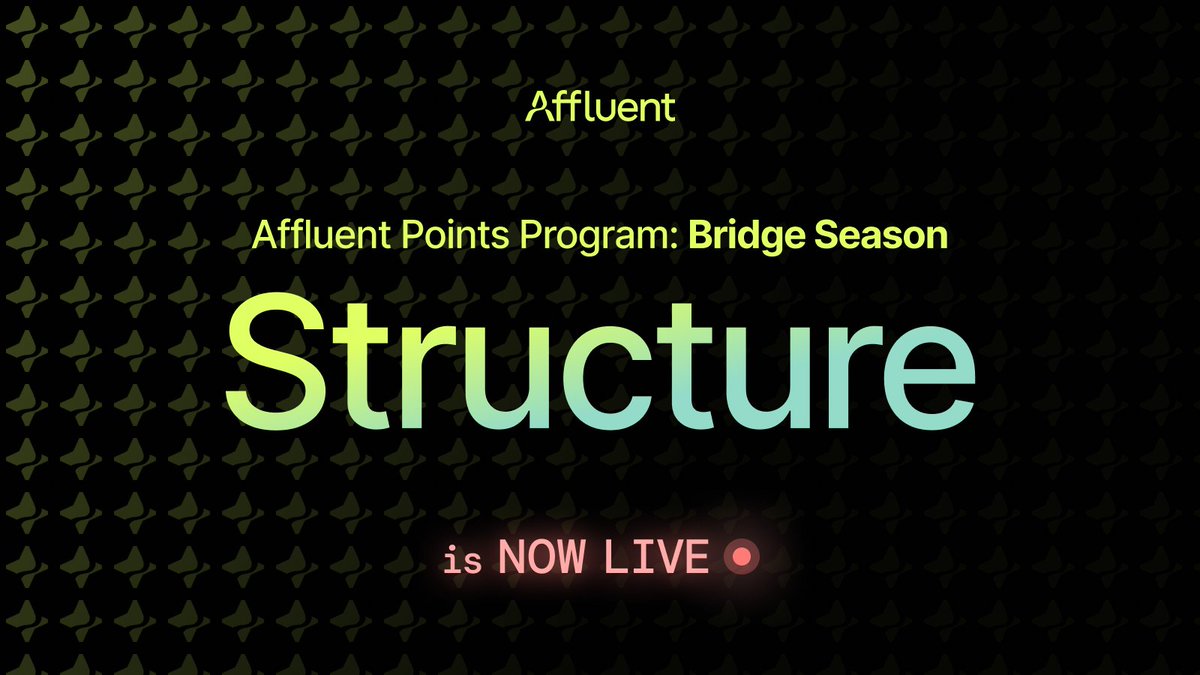 Affluent

Affluent Points Program: Bridge Season

Structure

is NOW LIVE